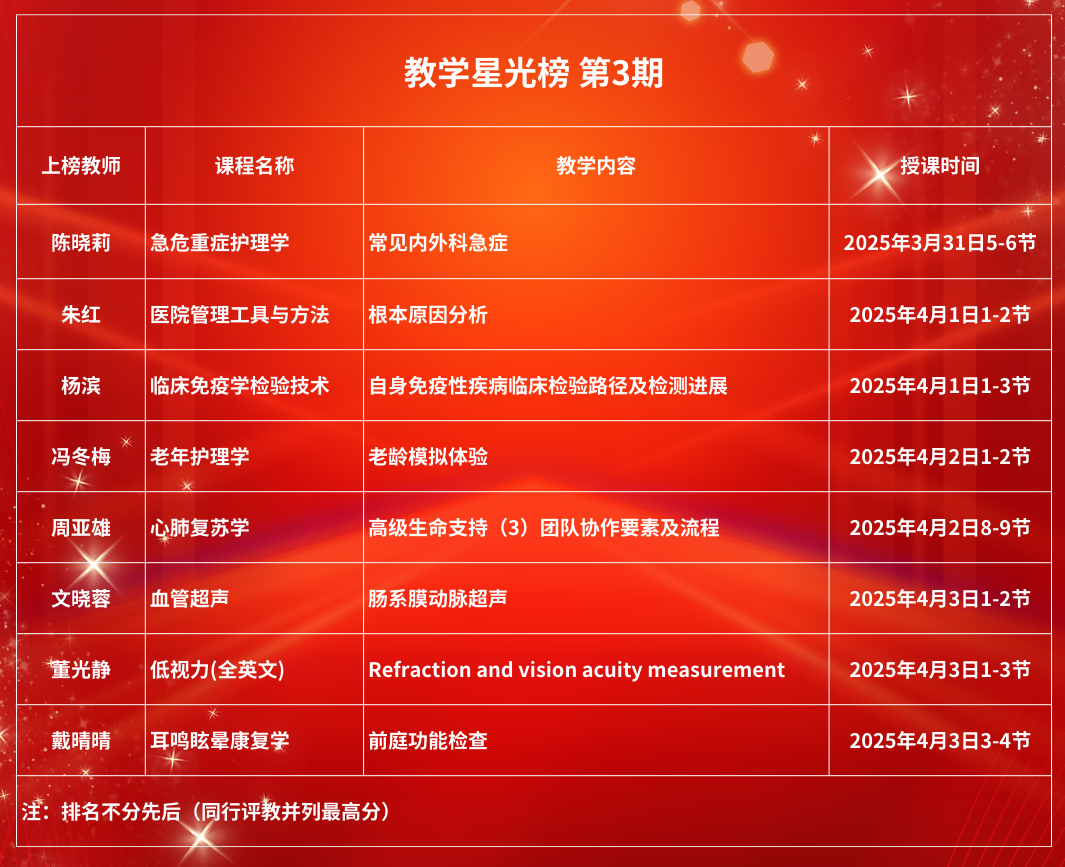 教学星光榜 第3期

| 上榜教师 | 课程名称 | 教学内容 | 授课时间 |
|---|---|---|---|
| 陈晓莉 | 急危重症护理学 | 常见内外科急症 | 2025年3月31日5-6节 |
| 朱红 | 医院管理工具与方法 | 根本原因分析 | 2025年4月1日1-2节 |
| 杨滨 | 临床免疫学检验技术 | 自身免疫性疾病临床检验路径及检测进展 | 2025年4月1日1-3节 |
| 冯冬梅 | 老年护理学 | 老龄模拟体验 | 2025年4月2日1-2节 |
| 周亚雄 | 心肺复苏学 | 高级生命支持（3）团队协作要素及流程 | 2025年4月2日8-9节 |
| 文晓蓉 | 血管超声 | 肠系膜动脉超声 | 2025年4月3日1-2节 |
| 董光静 | 低视力(全英文) | Refraction and vision acuity measurement | 2025年4月3日1-3节 |
| 戴晴晴 | 耳鸣眩晕康复学 | 前庭功能检查 | 2025年4月3日3-4节 |

注：排名不分先后（同行评教并列最高分）